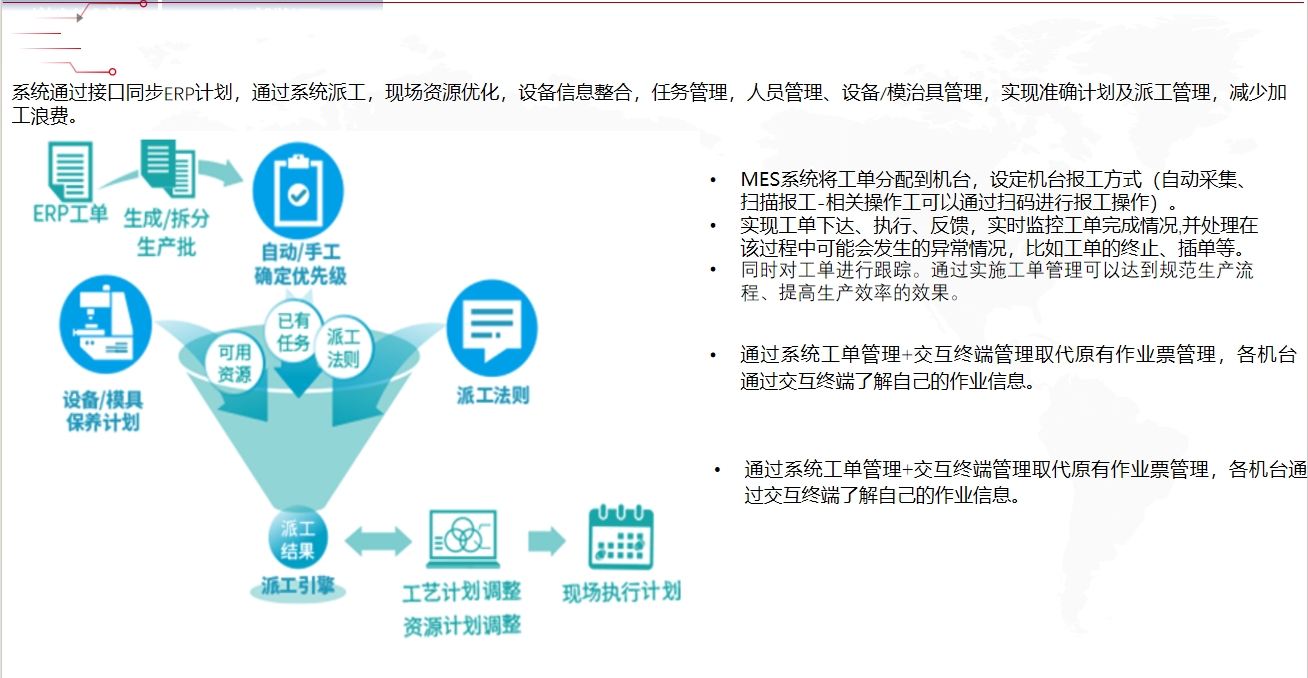 系统通过接口同步ERP计划，通过系统派工，现场资源优化，设备信息整合，任务管理，人员管理、设备/模治具管理，实现准确计划及派工管理，减少加工浪费。

ERP工单

生成/拆分生产批

自动/手工确定优先级

设备/模具保养计划

可用资源

已有任务

派工法则

派工法则

派工结果

派工引擎

工艺计划调整
资源计划调整

现场执行计划

• MES系统将工单分配到机台，设定机台报工方式（自动采集、扫描报工-相关操作工可以通过扫码进行报工操作）。
• 实现工单下达、执行、反馈，实时监控工单完成情况,并处理在该过程中可能会发生的异常情况，比如工单的终止、插单等。
• 同时对工单进行跟踪。通过实施工单管理可以达到规范生产流程、提高生产效率的效果。

• 通过系统工单管理+交互终端管理取代原有作业票管理，各机台通过交互终端了解自己的作业信息。

• 通过系统工单管理+交互终端管理取代原有作业票管理，各机台通过交互终端了解自己的作业信息。